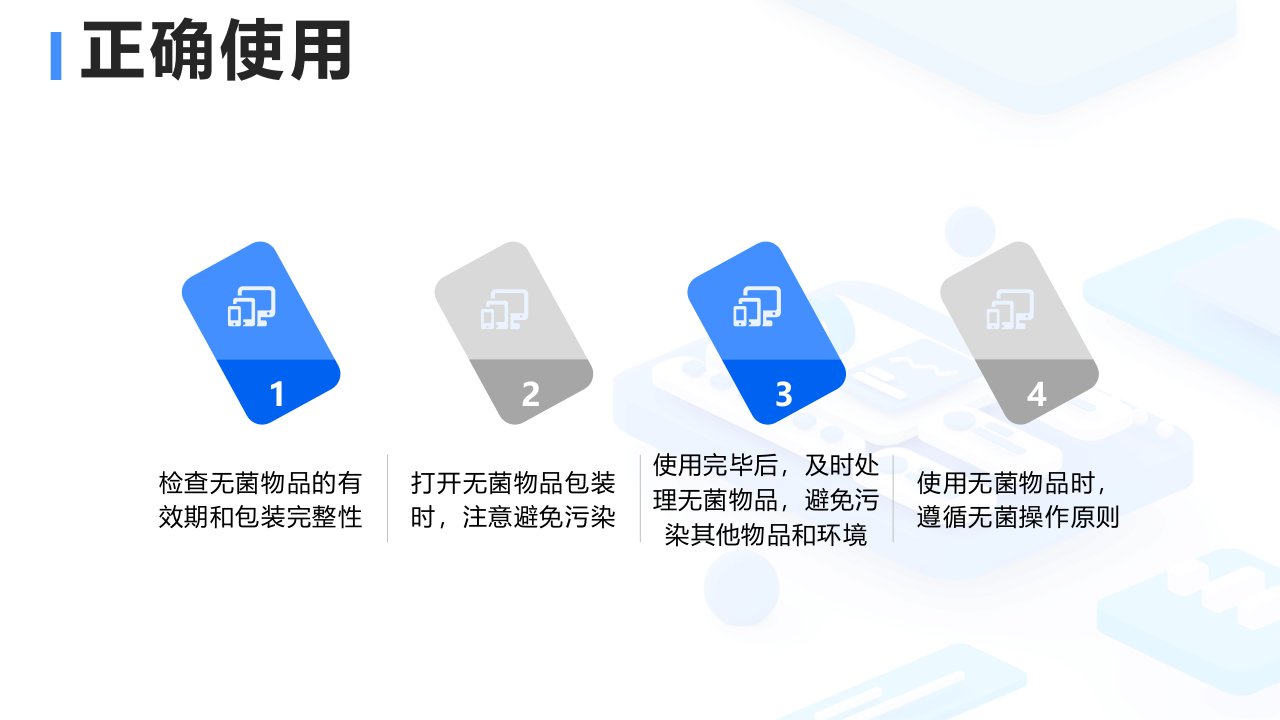 正确使用

1

检查无菌物品的有效期和包装完整性

2

打开无菌物品包装时，注意避免污染

3

使用完毕后，及时处理无菌物品，避免污染其他物品和环境

4

使用无菌物品时，遵循无菌操作原则